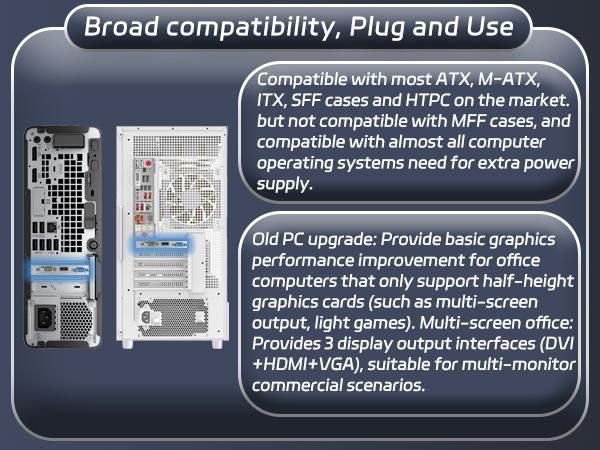 Broad compatibility, Plug and Use

Compatible with most ATX, M-ATX, ITX, SFF cases and HTPC on the market. but not compatible with MFF cases, and compatible with almost all computer operating systems need for extra power supply.

Old PC upgrade: Provide basic graphics performance improvement for office computers that only support half-height graphics cards (such as multi-screen output, light games). Multi-screen office: Provides 3 display output interfaces (DVI +HDMI+VGA), suitable for multi-monitor commercial scenarios.